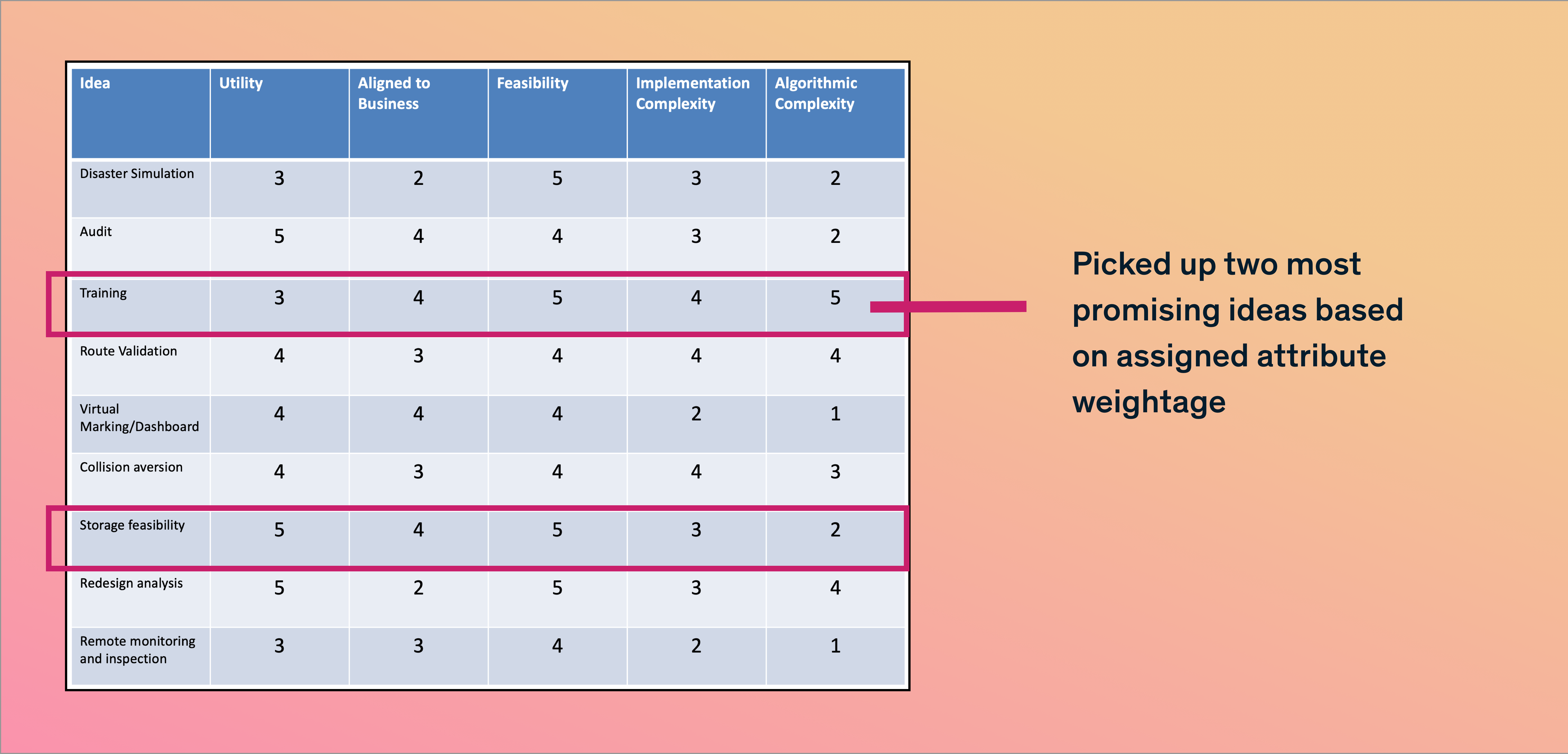 | Idea | Utility | Aligned to Business | Feasibility | Implementation Complexity | Algorithmic Complexity |
|---|---|---|---|---|---|
| Disaster Simulation | 3 | 2 | 5 | 3 | 2 |
| Audit | 5 | 4 | 4 | 3 | 2 |
| Training | 3 | 4 | 5 | 4 | 5 |
| Route Validation | 4 | 3 | 4 | 4 | 4 |
| Virtual Marking/Dashboard | 4 | 4 | 4 | 2 | 1 |
| Collision aversion | 4 | 3 | 4 | 4 | 3 |
| Storage feasibility | 5 | 4 | 5 | 3 | 2 |
| Redesign analysis | 5 | 2 | 5 | 3 | 4 |
| Remote monitoring and inspection | 3 | 3 | 4 | 2 | 1 |

Picked up two most promising ideas based on assigned attribute weightage